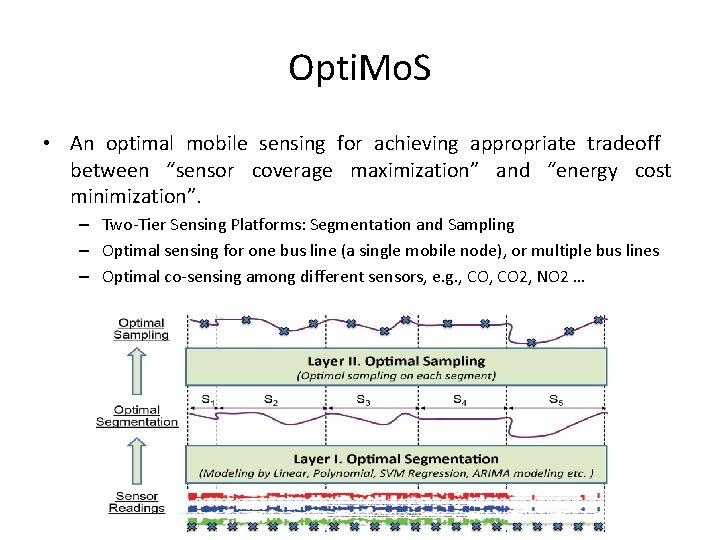 OptiMoS

• An optimal mobile sensing for achieving appropriate tradeoff between "sensor coverage maximization" and "energy cost minimization".
– Two-Tier Sensing Platforms: Segmentation and Sampling
– Optimal sensing for one bus line (a single mobile node), or multiple bus lines
– Optimal co-sensing among different sensors, e.g., CO, CO2, NO2 ...

Optimal Sampling

Layer II. Optimal Sampling
(Optimal sampling on each segment)

Optimal Segmentation

$S_1$ $S_2$ $S_3$ $S_4$ $S_5$

Layer I. Optimal Segmentation
(Modeling by Linear, Polynomial, SVM Regression, ARIMA modeling etc. )

Sensor Readings